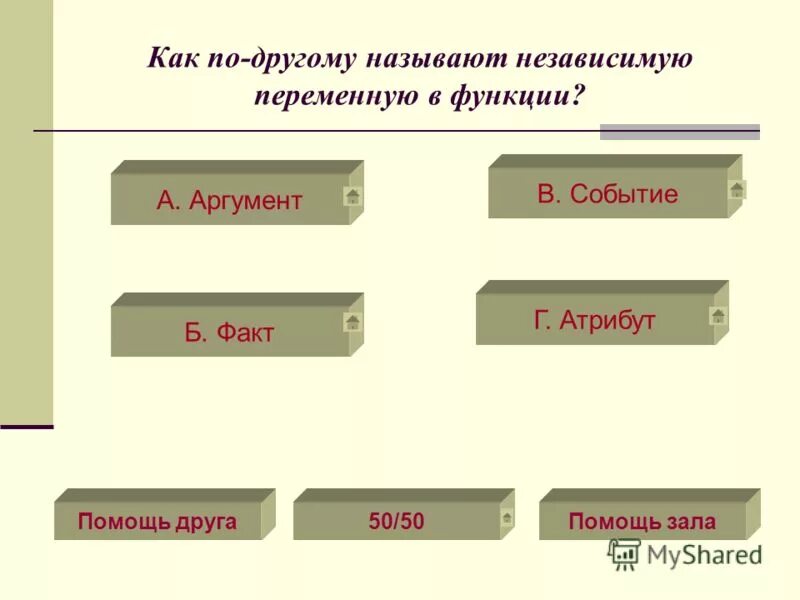 Как по-другому называют независимую переменную в функции?

А. Аргумент

В. Событие

Б. Факт

Г. Атрибут

Помощь друга

50/50

Помощь зала

MyShared